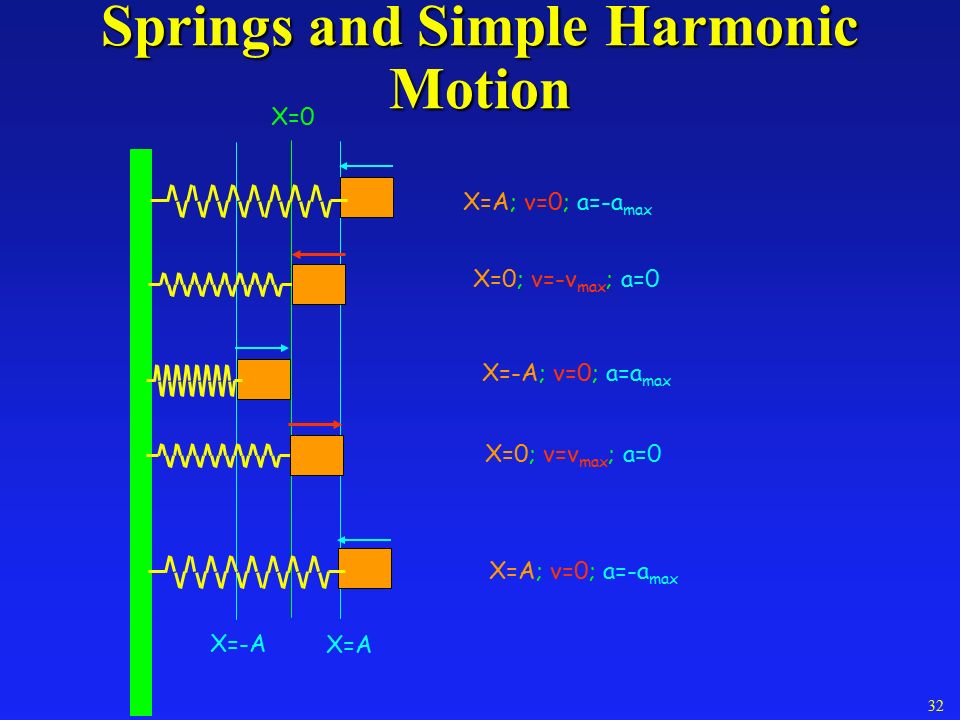 Springs and Simple Harmonic Motion

X=0

X=A; v=0; a=-a$_{max}$

X=0; v=-v$_{max}$; a=0

X=-A; v=0; a=a$_{max}$

X=0; v=v$_{max}$; a=0

X=A; v=0; a=-a$_{max}$

X=-A

X=A

32